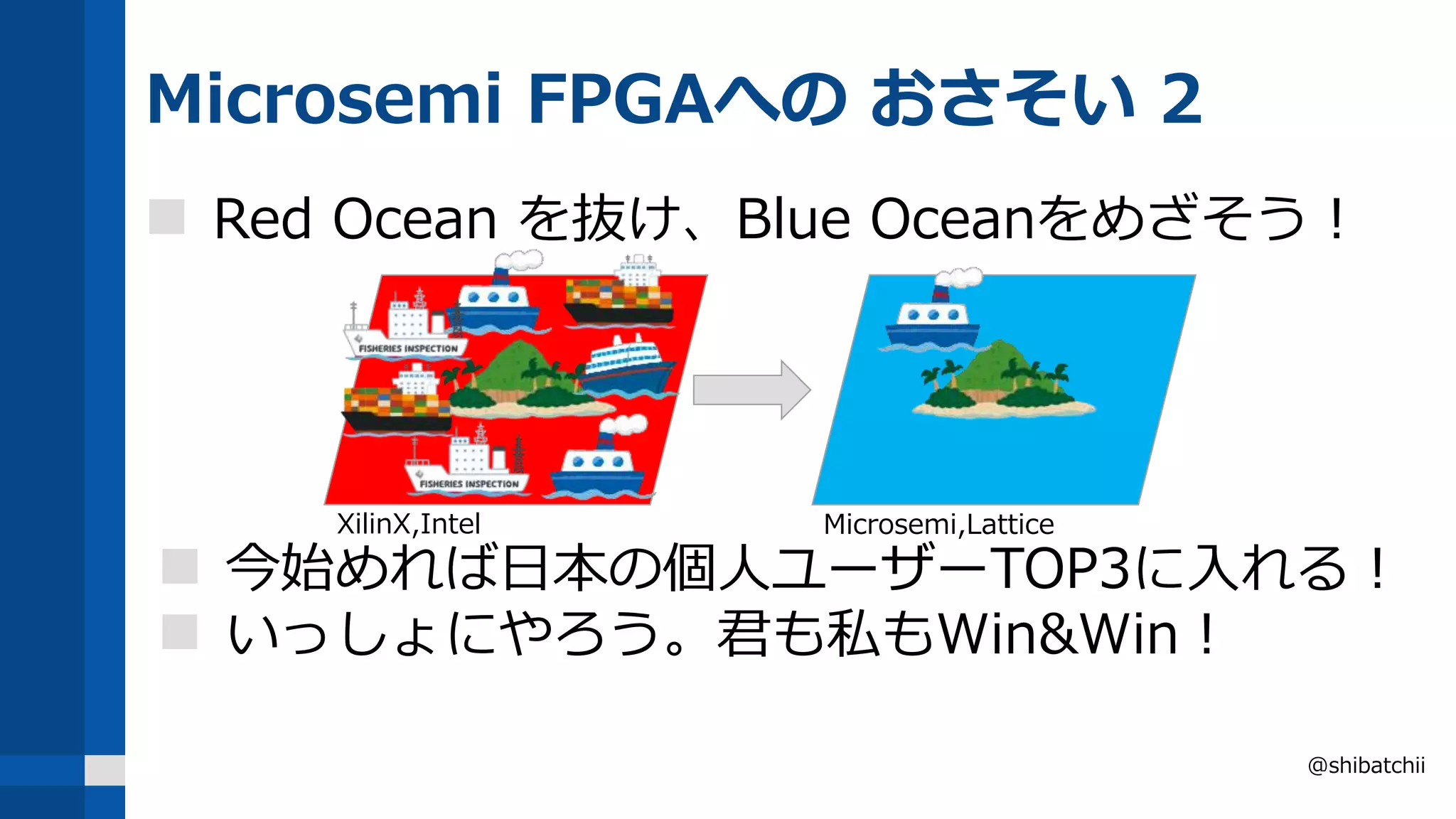 Microsemi FPGAへの おさそい 2

Red Ocean を抜け、Blue Oceanをめざそう！

FISHERIES INSPECTION

FISHERIES INSPECTION

XilinX,Intel

Microsemi,Lattice

今始めれば日本の個人ユーザーTOP3に入れる！

いっしょにやろう。君も私もWin&Win！

@shibatchii